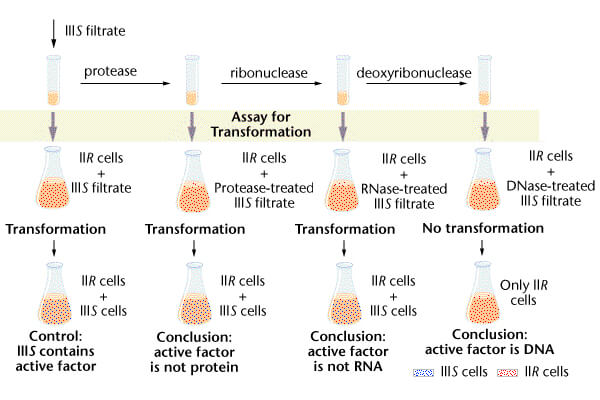 IIIS filtrate

protease

ribonuclease

deoxyribonuclease

Assay for Transformation

IIR cells + IIIS filtrate

IIR cells + Protease-treated IIIS filtrate

IIR cells + RNase-treated IIIS filtrate

IIR cells + DNase-treated IIIS filtrate

Transformation

Transformation

Transformation

No transformation

IIR cells + IIIS cells

IIR cells + IIIS cells

IIR cells + IIIS cells

Only IIR cells

Control: IIIS contains active factor

Conclusion: active factor is not protein

Conclusion: active factor is not RNA

Conclusion: active factor is DNA

IIIS cells IIR cells